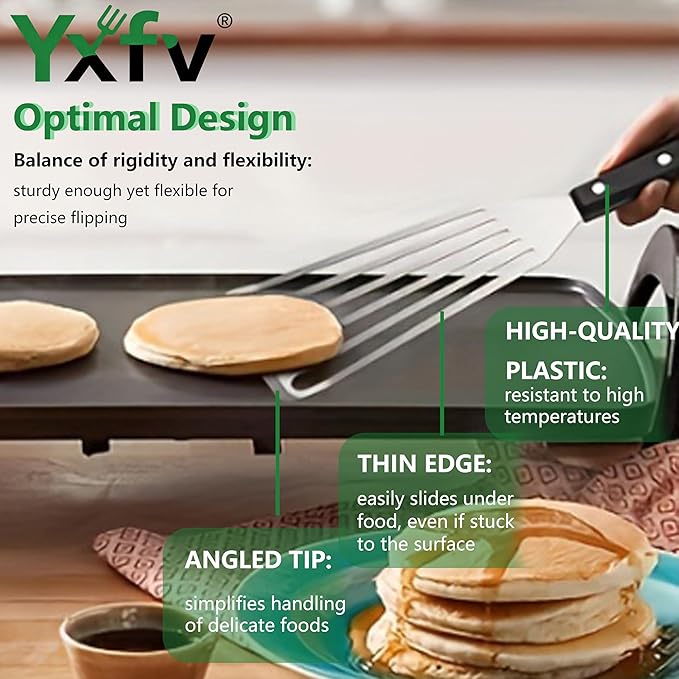 Yxfv®

Optimal Design

Balance of rigidity and flexibility:

sturdy enough yet flexible for precise flipping

HIGH-QUALITY PLASTIC:
resistant to high temperatures

THIN EDGE:
easily slides under food, even if stuck to the surface

ANGLED TIP:
simplifies handling of delicate foods